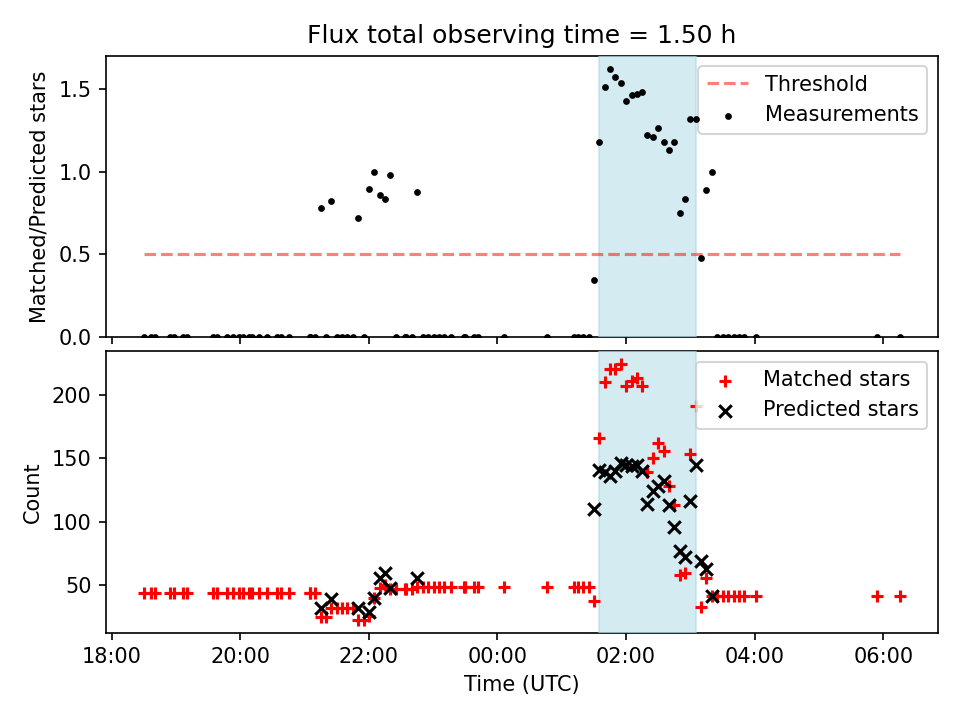 Flux total observing time = 1.50 h

Matched/Predicted stars

1.5
1.0
0.5
0.0

Threshold
Measurements

Count

200
150
100
50

Matched stars
Predicted stars

18:00
20:00
22:00
00:00
02:00
04:00
06:00

Time (UTC)